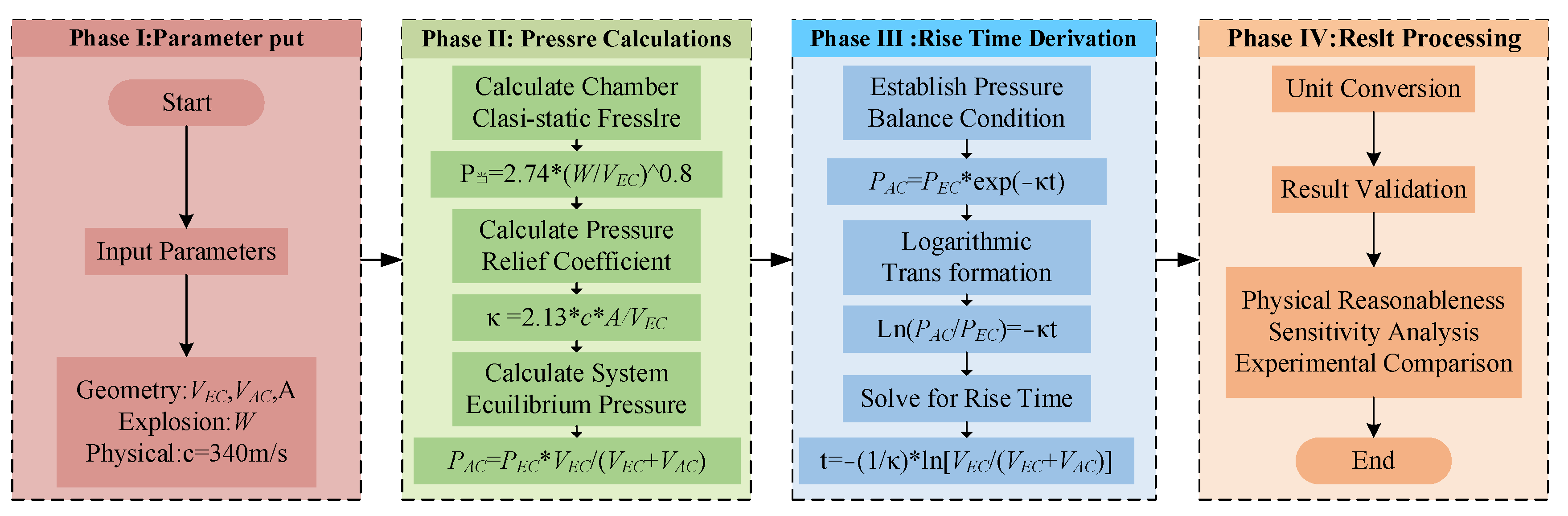 Phase I:Parameter put

Start

Input Parameters

Geometry:$V_{EC}$,$V_{AC}$,A
Explosion:$W$
Physical:c=340m/s

Phase II: Pressre Calculations

Calculate Chamber Clasi-static Fresslre

P当=2.74*($W$/$V_{EC}$)^0.8

Calculate Pressure Relief Coefficient

κ =2.13*$c$*$A$/$V_{EC}$

Calculate System Ecuilibrium Pressure

$P_{AC}$=$P_{EC}$*$V_{EC}$/($V_{EC}$+$V_{AC}$)

Phase III :Rise Time Derivation

Establish Pressure Balance Condition

$P_{AC}$=$P_{EC}$*exp(-κt)

Logarithmic Trans formation

Ln($P_{AC}$/$P_{EC}$)=-κt

Solve for Rise Time

t=-(1/κ)*ln[$V_{EC}$/($V_{EC}$+$V_{AC}$)]

Phase IV:Reslt Processing

Unit Conversion

Result Validation

Physical Reasonableness
Sensitivity Analysis
Experimental Comparison

End